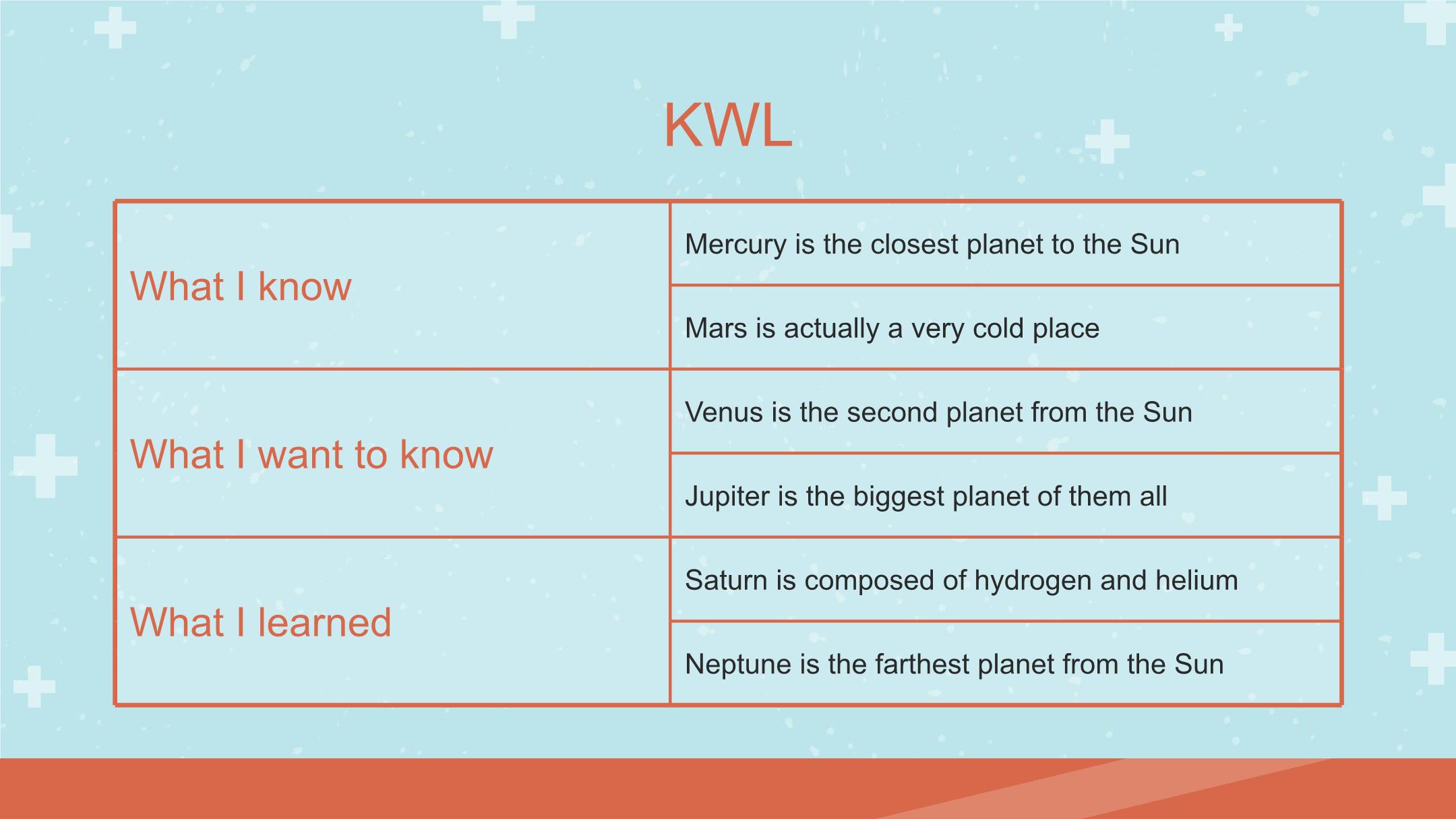 KWL

| | |
|---|---|
| What I know | Mercury is the closest planet to the Sun |
| | Mars is actually a very cold place |
| What I want to know | Venus is the second planet from the Sun |
| | Jupiter is the biggest planet of them all |
| What I learned | Saturn is composed of hydrogen and helium |
| | Neptune is the farthest planet from the Sun |